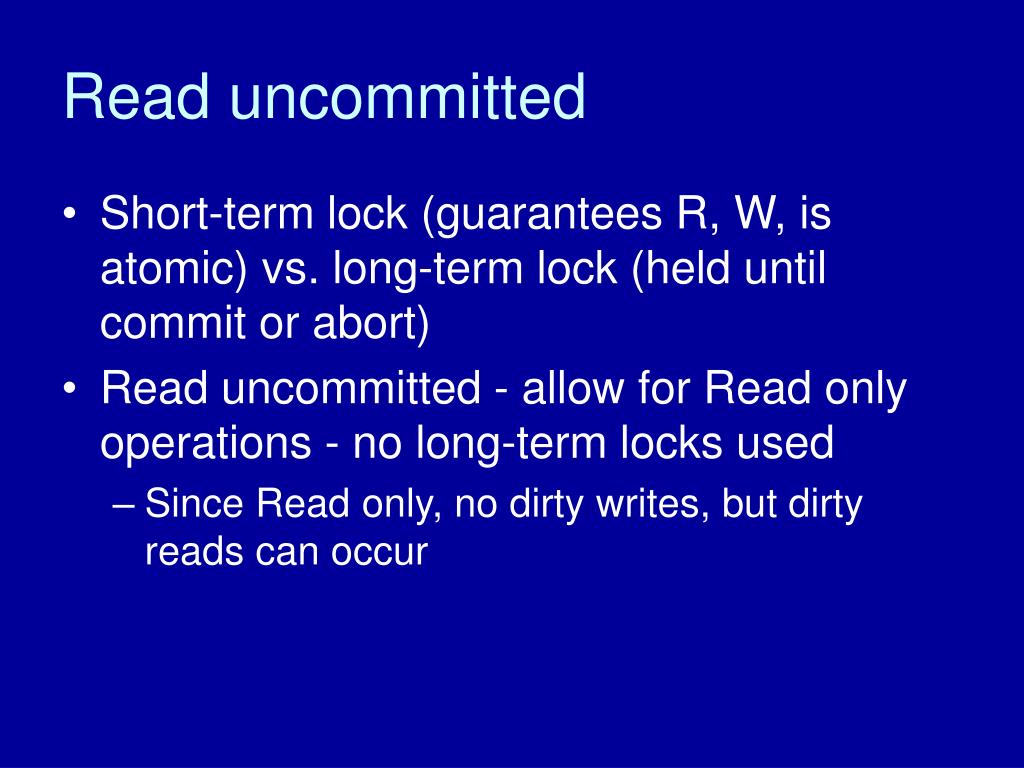 Read uncommitted

• Short-term lock (guarantees R, W, is atomic) vs. long-term lock (held until commit or abort)
• Read uncommitted - allow for Read only operations - no long-term locks used
– Since Read only, no dirty writes, but dirty reads can occur